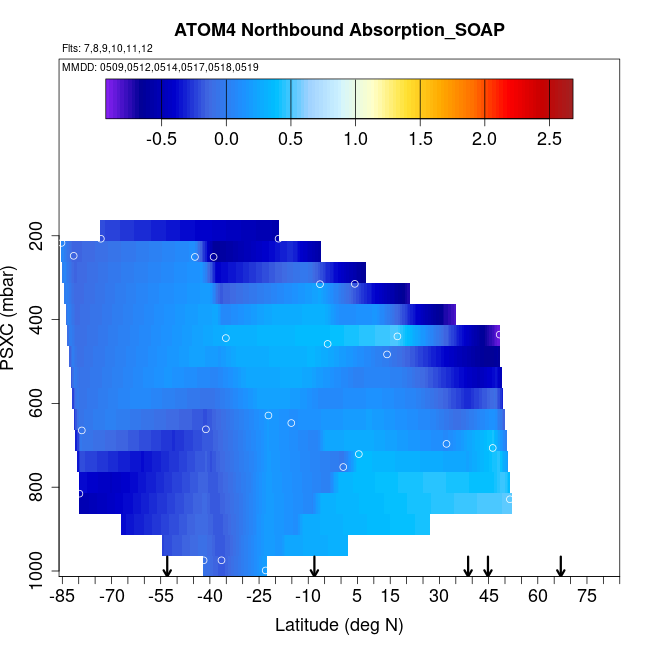 ATOM4 Northbound Absorption_SOAP

Flts: 7,8,9,10,11,12

MMDD: 0509,0512,0514,0517,0518,0519

-0.5 0.0 0.5 1.0 1.5 2.0 2.5

PSXC (mbar)

200
400
600
800
1000

-85 -70 -55 -40 -25 -10 5 15 30 45 60 75

Latitude (deg N)